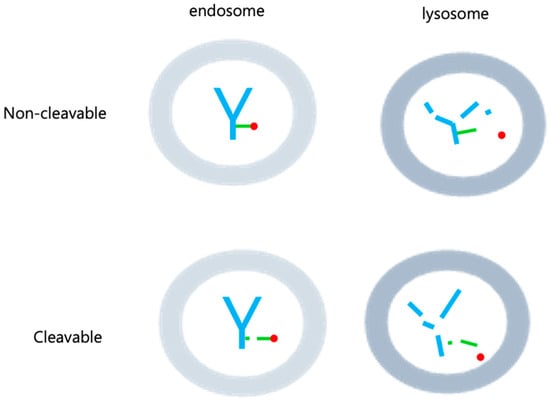 endosome

lysosome

Non-cleavable

Cleavable